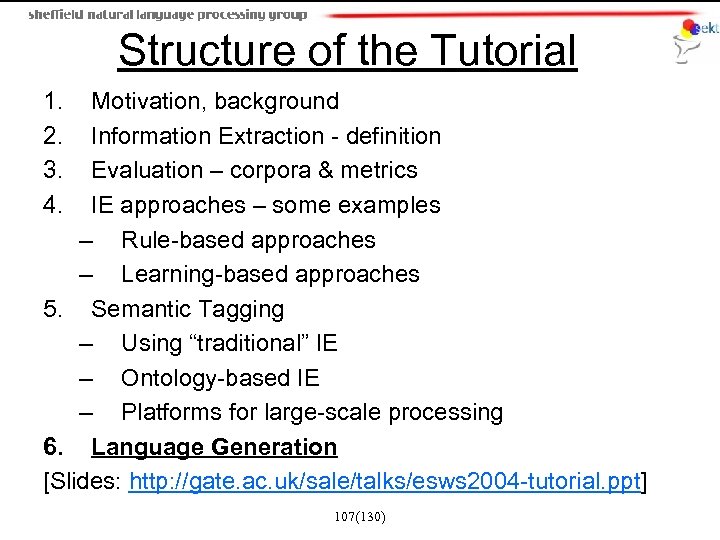 sheffield natural language processing group

sekt

Structure of the Tutorial

1. Motivation, background
2. Information Extraction - definition
3. Evaluation – corpora & metrics
4. IE approaches – some examples
– Rule-based approaches
– Learning-based approaches
5. Semantic Tagging
– Using “traditional” IE
– Ontology-based IE
– Platforms for large-scale processing
6. Language Generation

[Slides: http://gate.ac.uk/sale/talks/esws2004-tutorial.ppt]

107(130)